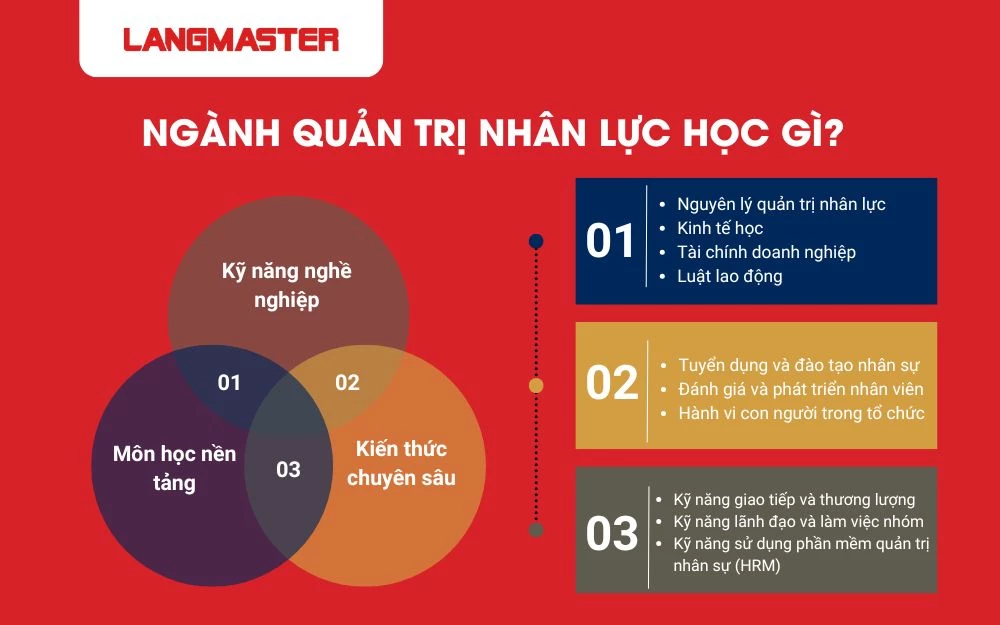 LANGMASTER

NGÀNH QUẢN TRỊ NHÂN LỰC HỌC GÌ?

Kỹ năng nghề nghiệp

01

02

Môn học nền tảng

03

Kiến thức chuyên sâu

01
- Nguyên lý quản trị nhân lực
- Kinh tế học
- Tài chính doanh nghiệp
- Luật lao động

02
- Tuyển dụng và đào tạo nhân sự
- Đánh giá và phát triển nhân viên
- Hành vi con người trong tổ chức

03
- Kỹ năng giao tiếp và thương lượng
- Kỹ năng lãnh đạo và làm việc nhóm
- Kỹ năng sử dụng phần mềm quản trị nhân sự (HRM)